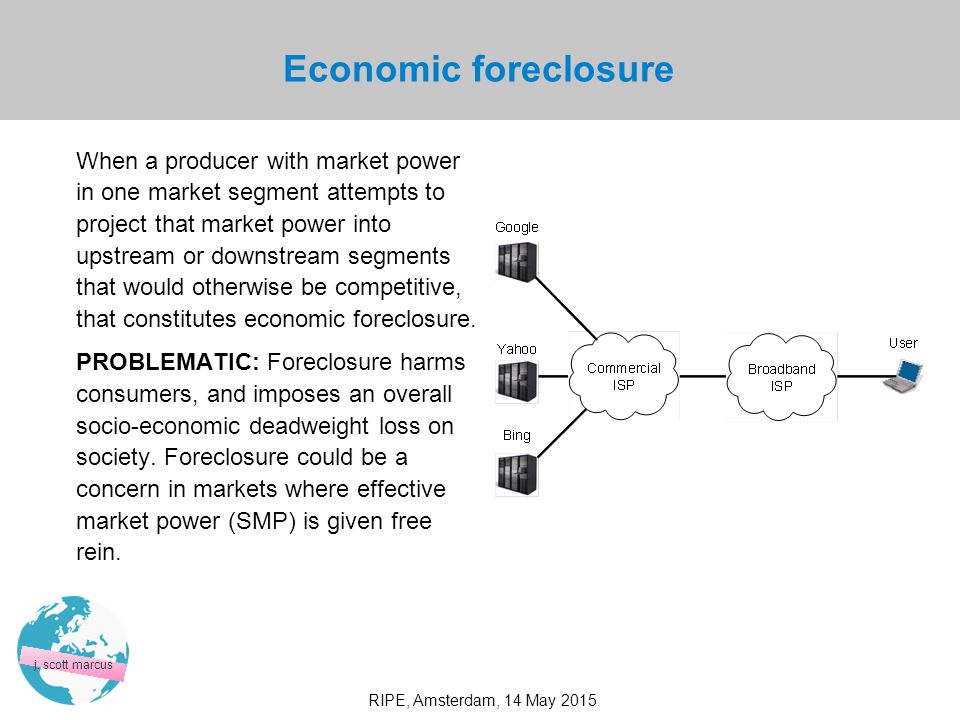 Economic foreclosure

When a producer with market power in one market segment attempts to project that market power into upstream or downstream segments that would otherwise be competitive, that constitutes economic foreclosure.

PROBLEMATIC: Foreclosure harms consumers, and imposes an overall socio-economic deadweight loss on society. Foreclosure could be a concern in markets where effective market power (SMP) is given free rein.

Google

Yahoo

Bing

Commercial ISP

Broadband ISP

User

j. scott marcus

RIPE, Amsterdam, 14 May 2015